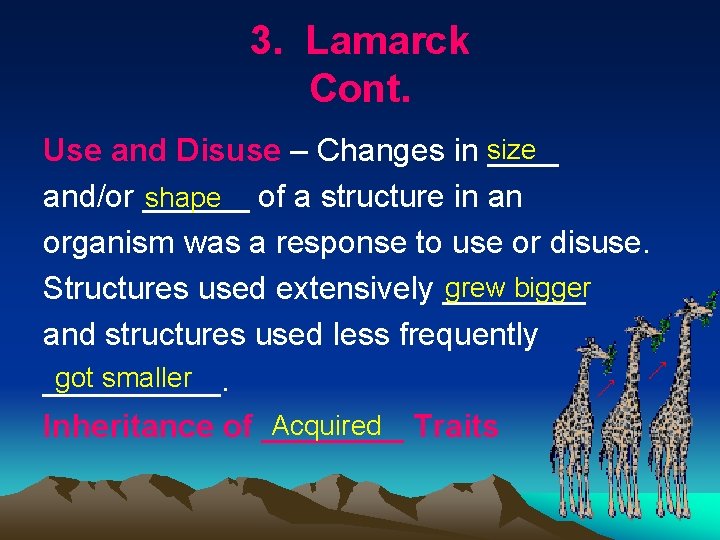 3. Lamarck Cont.

Use and Disuse – Changes in size and/or shape of a structure in an organism was a response to use or disuse. Structures used extensively grew bigger and structures used less frequently got smaller.

Inheritance of Acquired Traits